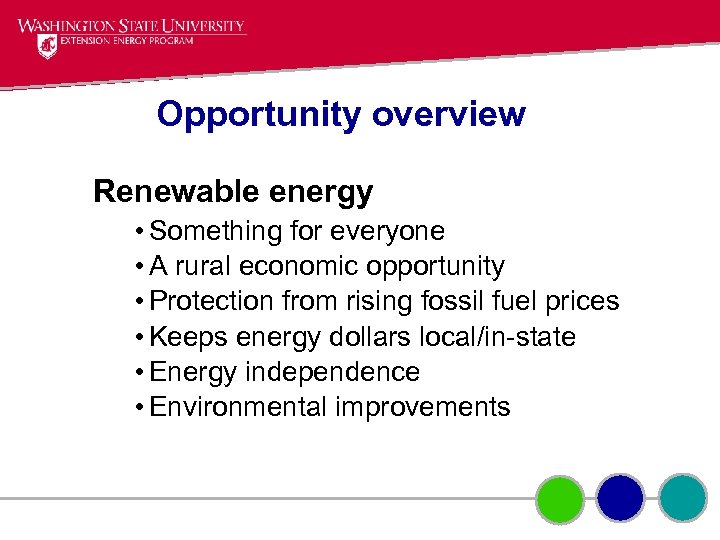 WASHINGTON STATE UNIVERSITY
EXTENSION ENERGY PROGRAM

Opportunity overview

Renewable energy

• Something for everyone
• A rural economic opportunity
• Protection from rising fossil fuel prices
• Keeps energy dollars local/in-state
• Energy independence
• Environmental improvements